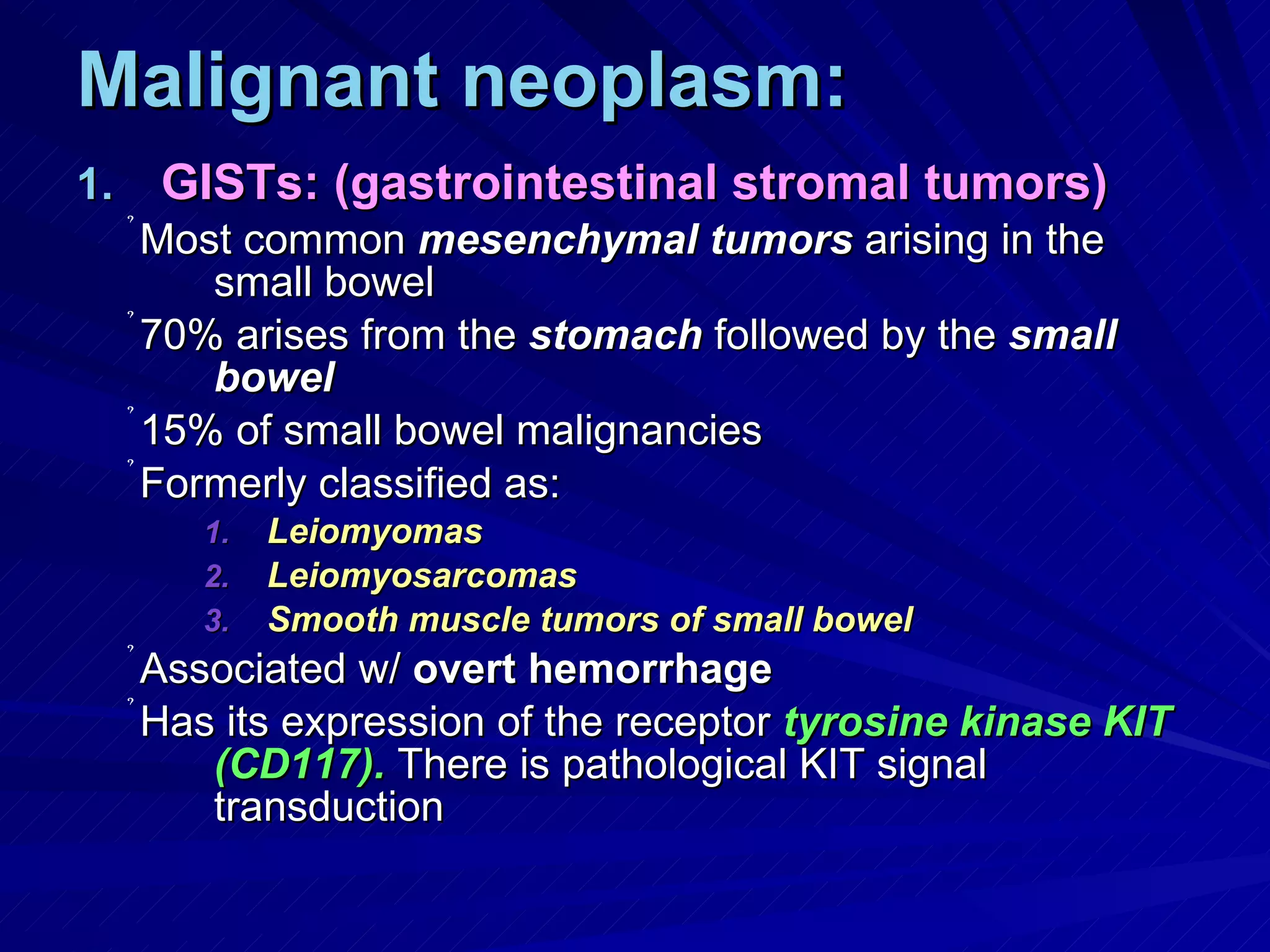 Malignant neoplasm:

1. GISTs: (gastrointestinal stromal tumors)

Most common mesenchymal tumors arising in the small bowel

70% arises from the stomach followed by the small bowel

15% of small bowel malignancies

Formerly classified as:

1. Leiomyomas
2. Leiomyosarcomas
3. Smooth muscle tumors of small bowel

Associated w/ overt hemorrhage

Has its expression of the receptor tyrosine kinase KIT (CD117). There is pathological KIT signal transduction